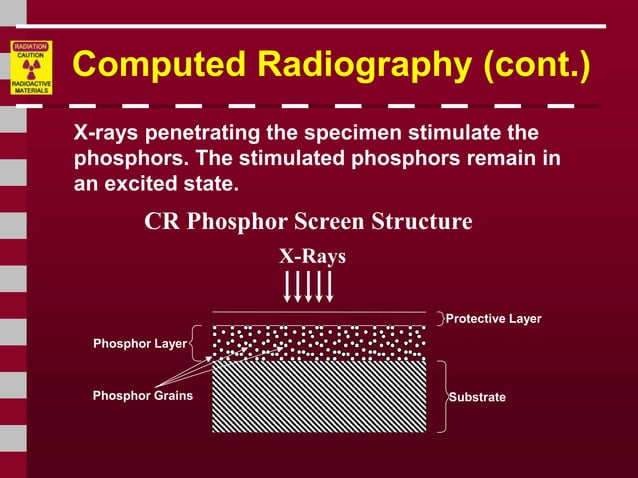 RADIATION
CAUTION
RADIOACTIVE MATERIALS

Computed Radiography (cont.)

X-rays penetrating the specimen stimulate the phosphors. The stimulated phosphors remain in an excited state.

CR Phosphor Screen Structure

X-Rays

Protective Layer

Phosphor Layer

Phosphor Grains

Substrate